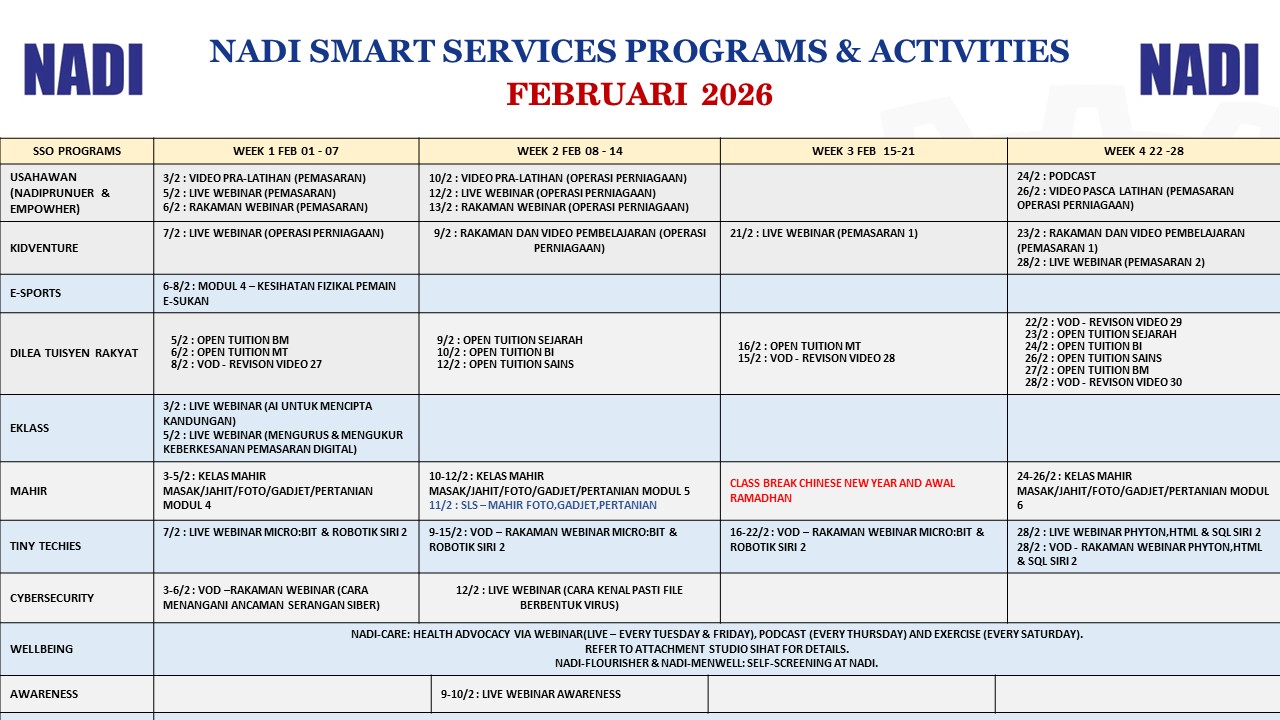 NADI

NADI SMART SERVICES PROGRAMS & ACTIVITIES
FEBRUARI 2026

NADI

| SSO PROGRAMS | WEEK 1 FEB 01 - 07 | WEEK 2 FEB 08 - 14 | WEEK 3 FEB 15-21 | WEEK 4 22 -28 |
|---|---|---|---|---|
| USAHAWAN (NADIPRUNUER & EMPOWHER) | 3/2 : VIDEO PRA-LATIHAN (PEMASARAN) 5/2 : LIVE WEBINAR (PEMASARAN) 6/2 : RAKAMAN WEBINAR (PEMASARAN) | 10/2 : VIDEO PRA-LATIHAN (OPERASI PERNIAGAAN) 12/2 : LIVE WEBINAR (OPERASI PERNIAGAAN) 13/2 : RAKAMAN WEBINAR (OPERASI PERNIAGAAN) | | 24/2 : PODCAST 26/2 : VIDEO PASCA LATIHAN (PEMASARAN OPERASI PERNIAGAAN) |
| KIDVENTURE | 7/2 : LIVE WEBINAR (OPERASI PERNIAGAAN) | 9/2 : RAKAMAN DAN VIDEO PEMBELAJARAN (OPERASI PERNIAGAAN) | 21/2 : LIVE WEBINAR (PEMASARAN 1) | 23/2 : RAKAMAN DAN VIDEO PEMBELAJARAN (PEMASARAN 1) 28/2 : LIVE WEBINAR (PEMASARAN 2) |
| E-SPORTS | 6-8/2 : MODUL 4 – KESIHATAN FIZIKAL PEMAIN E-SUKAN | | | |
| DILEA TUISYEN RAKYAT | 5/2 : OPEN TUITION BM 6/2 : OPEN TUITION MT 8/2 : VOD - REVISON VIDEO 27 | 9/2 : OPEN TUITION SEJARAH 10/2 : OPEN TUITION BI 12/2 : OPEN TUITION SAINS | 16/2 : OPEN TUITION MT 15/2 : VOD - REVISON VIDEO 28 | 22/2 : VOD - REVISON VIDEO 29 23/2 : OPEN TUITION SEJARAH 24/2 : OPEN TUITION BI 26/2 : OPEN TUITION SAINS 27/2 : OPEN TUITION BM 28/2 : VOD - REVISON VIDEO 30 |
| EKLASS | 3/2 : LIVE WEBINAR (AI UNTUK MENCIPTA KANDUNGAN) 5/2 : LIVE WEBINAR (MENGURUS & MENGUKUR KEBERKESANAN PEMASARAN DIGITAL) | | | |
| MAHIR | 3-5/2 : KELAS MAHIR MASAK/JAHIT/FOTO/GADJET/PERTANIAN MODUL 4 | 10-12/2 : KELAS MAHIR MASAK/JAHIT/FOTO/GADJET/PERTANIAN MODUL 5 11/2 : SLS – MAHIR FOTO,GADJET,PERTANIAN | CLASS BREAK CHINESE NEW YEAR AND AWAL RAMADHAN | 24-26/2 : KELAS MAHIR MASAK/JAHIT/FOTO/GADJET/PERTANIAN MODUL 6 |
| TINY TECHIES | 7/2 : LIVE WEBINAR MICRO:BIT & ROBOTIK SIRI 2 | 9-15/2 : VOD – RAKAMAN WEBINAR MICRO:BIT & ROBOTIK SIRI 2 | 16-22/2 : VOD – RAKAMAN WEBINAR MICRO:BIT & ROBOTIK SIRI 2 | 28/2 : LIVE WEBINAR PHYTON,HTML & SQL SIRI 2 28/2 : VOD - RAKAMAN WEBINAR PHYTON,HTML & SQL SIRI 2 |
| CYBERSECURITY | 3-6/2 : VOD –RAKAMAN WEBINAR (CARA MENANGANI ANCAMAN SERANGAN SIBER) | 12/2 : LIVE WEBINAR (CARA KENAL PASTI FILE BERBENTUK VIRUS) | | |
| WELLBEING | NADI-CARE: HEALTH ADVOCACY VIA WEBINAR(LIVE – EVERY TUESDAY & FRIDAY), PODCAST (EVERY THURSDAY) AND EXERCISE (EVERY SATURDAY). REFER TO ATTACHMENT STUDIO SIHAT FOR DETAILS. NADI-FLOURISHER & NADI-MENWELL: SELF-SCREENING AT NADI. | | | |
| AWARENESS | | 9-10/2 : LIVE WEBINAR AWARENESS | | |